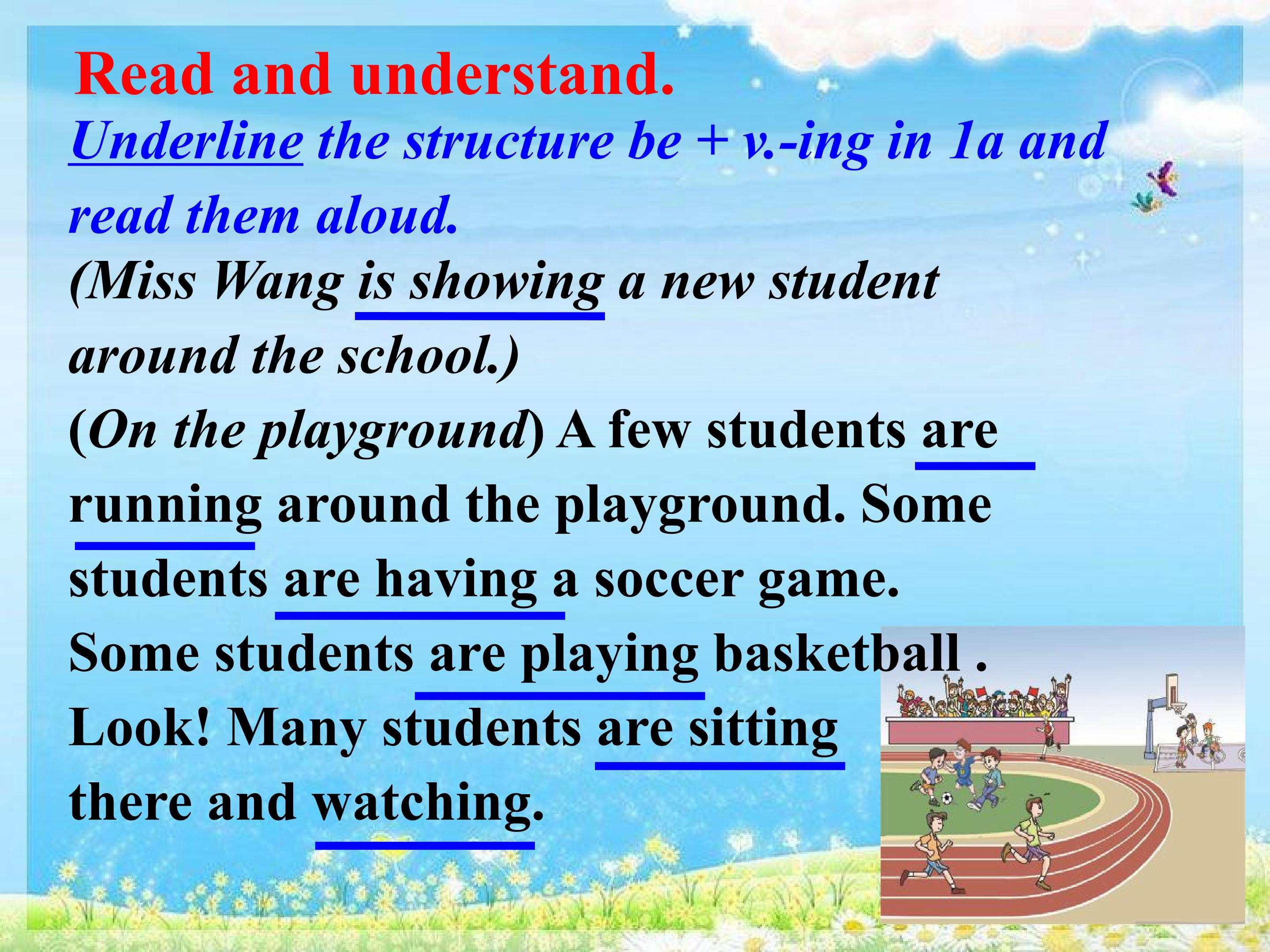 Read and understand.

Underline the structure be + v.-ing in 1a and read them aloud.

(Miss Wang is showing a new student around the school.)

(On the playground) A few students are running around the playground. Some students are having a soccer game. Some students are playing basketball . Look! Many students are sitting there and watching.